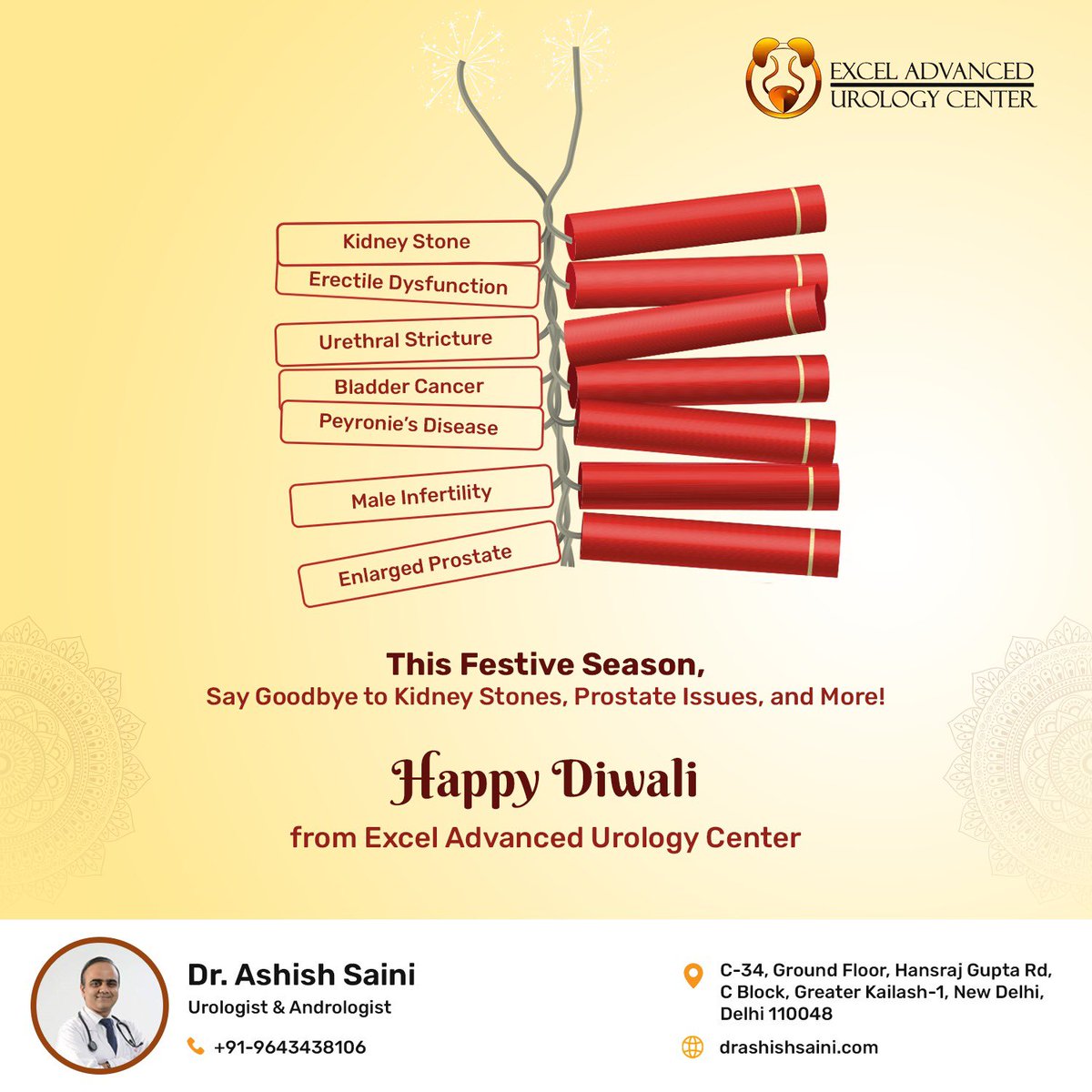 EXCEL ADVANCED
UROLOGY CENTER

Kidney Stone

Erectile Dysfunction

Urethral Stricture

Bladder Cancer

Peyronie's Disease

Male Infertility

Enlarged Prostate

This Festive Season,
Say Goodbye to Kidney Stones, Prostate Issues, and More!

Happy Diwali
from Excel Advanced Urology Center

Dr. Ashish Saini
Urologist & Andrologist
+91-9643438106

C-34, Ground Floor, Hansraj Gupta Rd, C Block, Greater Kailash-1, New Delhi, Delhi 110048

drashishsaini.com